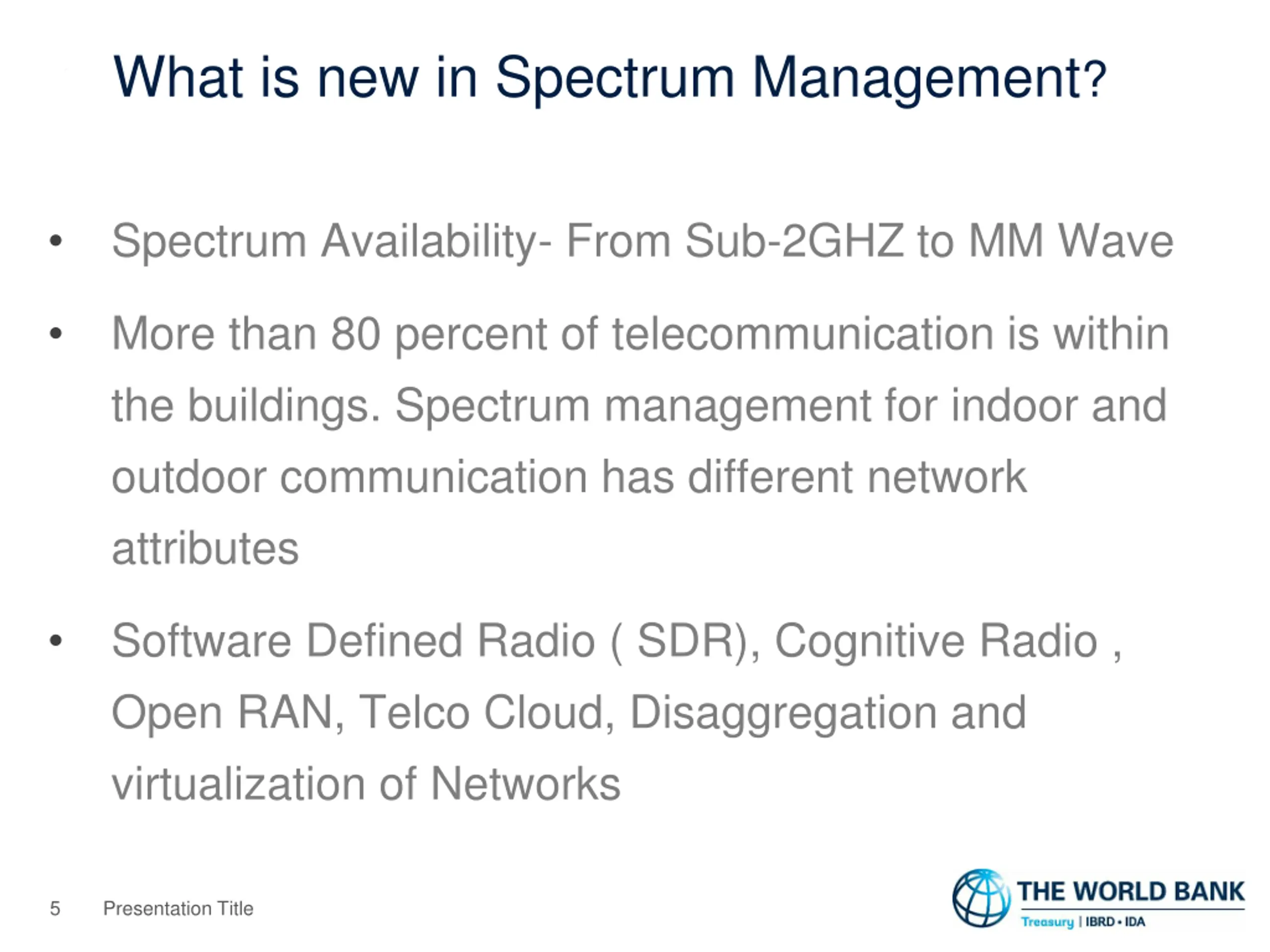 What is new in Spectrum Management?

• Spectrum Availability- From Sub-2GHZ to MM Wave

• More than 80 percent of telecommunication is within the buildings. Spectrum management for indoor and outdoor communication has different network attributes

• Software Defined Radio ( SDR), Cognitive Radio , Open RAN, Telco Cloud, Disaggregation and virtualization of Networks

5 Presentation Title

THE WORLD BANK
Treasury | IBRD • IDA